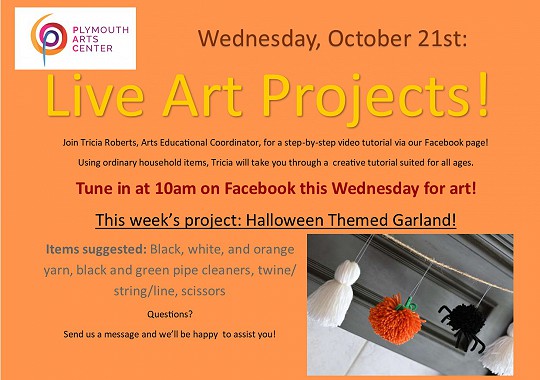 PLYMOUTH ARTS CENTER

Wednesday, October 21st:

Live Art Projects!

Join Tricia Roberts, Arts Educational Coordinator, for a step-by-step video tutorial via our Facebook page!

Using ordinary household items, Tricia will take you through a creative tutorial suited for all ages.

Tune in at 10am on Facebook this Wednesday for art!

This week's project: Halloween Themed Garland!

Items suggested: Black, white, and orange yarn, black and green pipe cleaners, twine/ string/line, scissors

Questions?

Send us a message and we'll be happy to assist you!